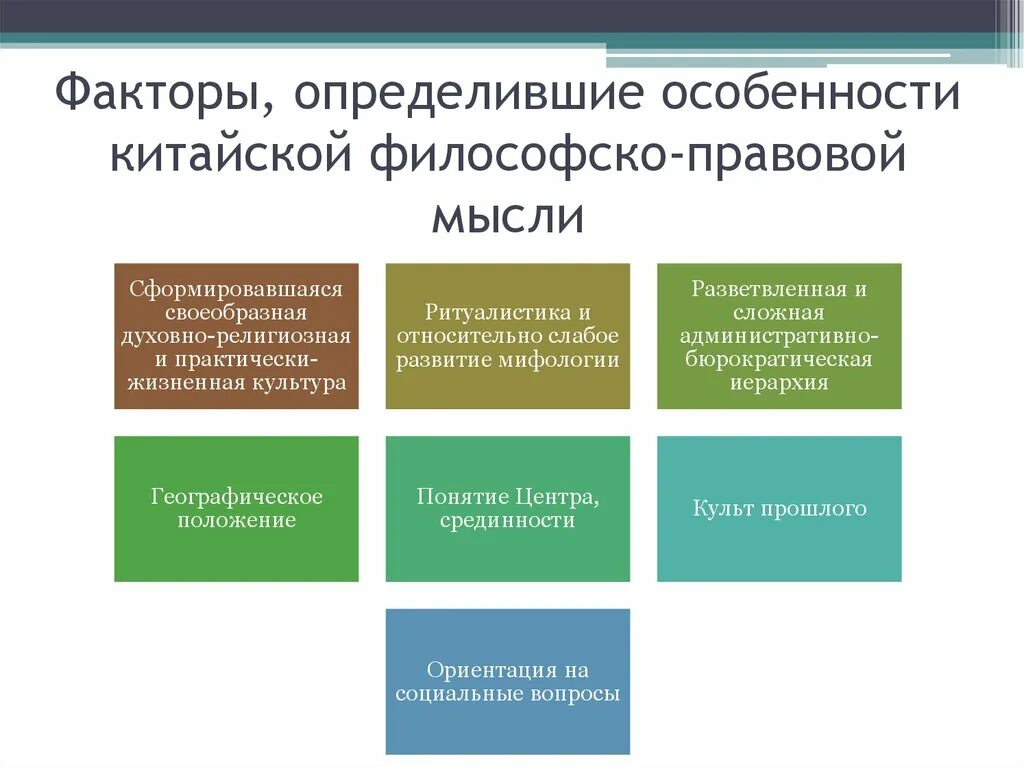 Факторы, определившие особенности китайской философско-правовой мысли

Сформировавшаяся своеобразная духовно-религиозная и практически-жизненная культура

Ритуалистика и относительно слабое развитие мифологии

Разветвленная и сложная административно-бюрократическая иерархия

Географическое положение

Понятие Центра, срединности

Культ прошлого

Ориентация на социальные вопросы